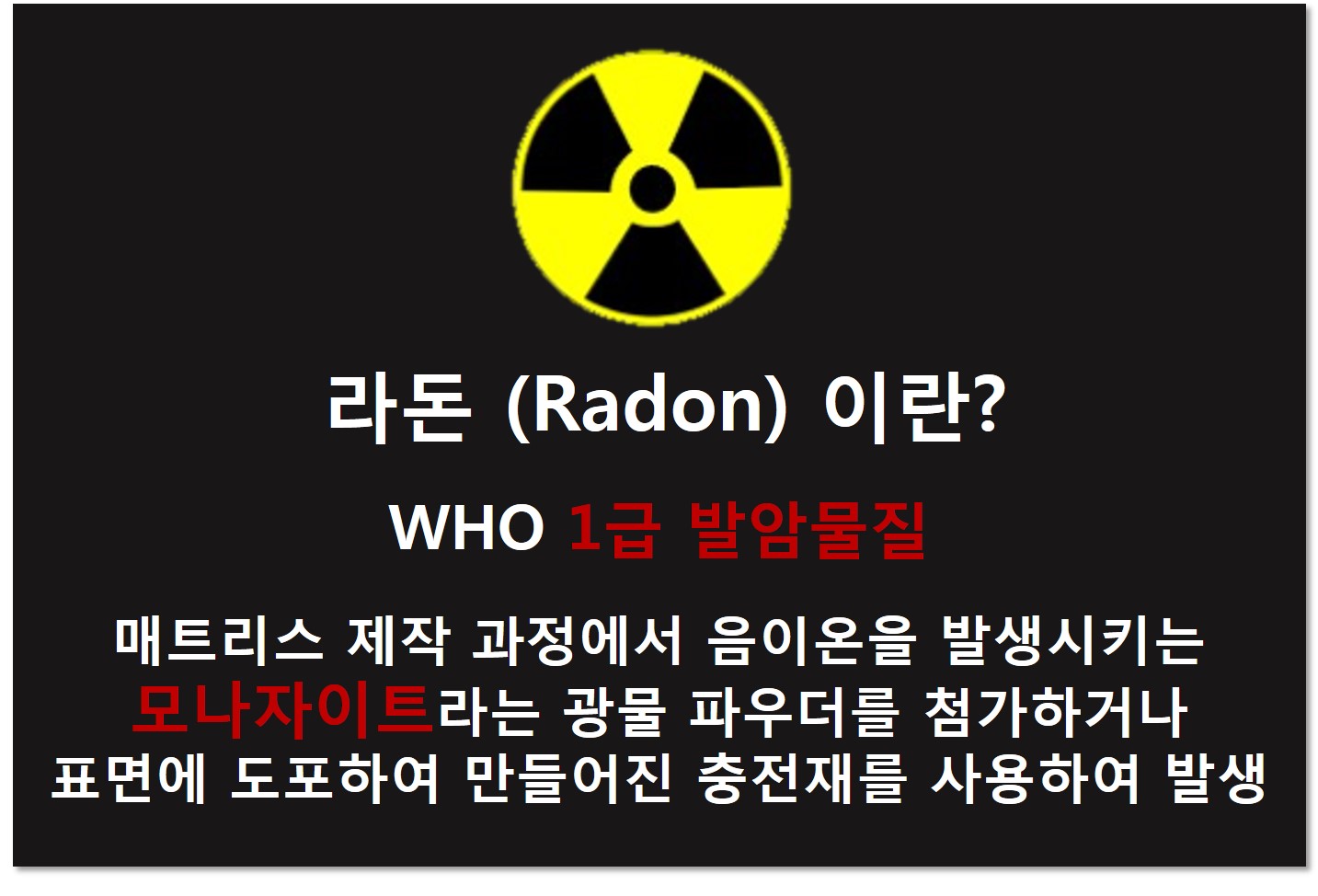 라돈 (Radon) 이란?

WHO 1급 발암물질

매트리스 제작 과정에서 음이온을 발생시키는 모나자이트라는 광물 파우더를 첨가하거나 표면에 도포하여 만들어진 충전재를 사용하여 발생